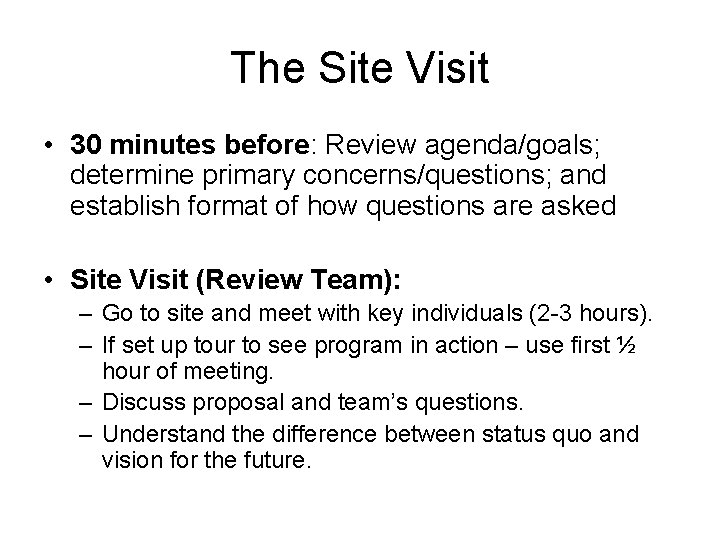 The Site Visit

• 30 minutes before: Review agenda/goals; determine primary concerns/questions; and establish format of how questions are asked

• Site Visit (Review Team):
– Go to site and meet with key individuals (2-3 hours).
– If set up tour to see program in action – use first ½ hour of meeting.
– Discuss proposal and team's questions.
– Understand the difference between status quo and vision for the future.